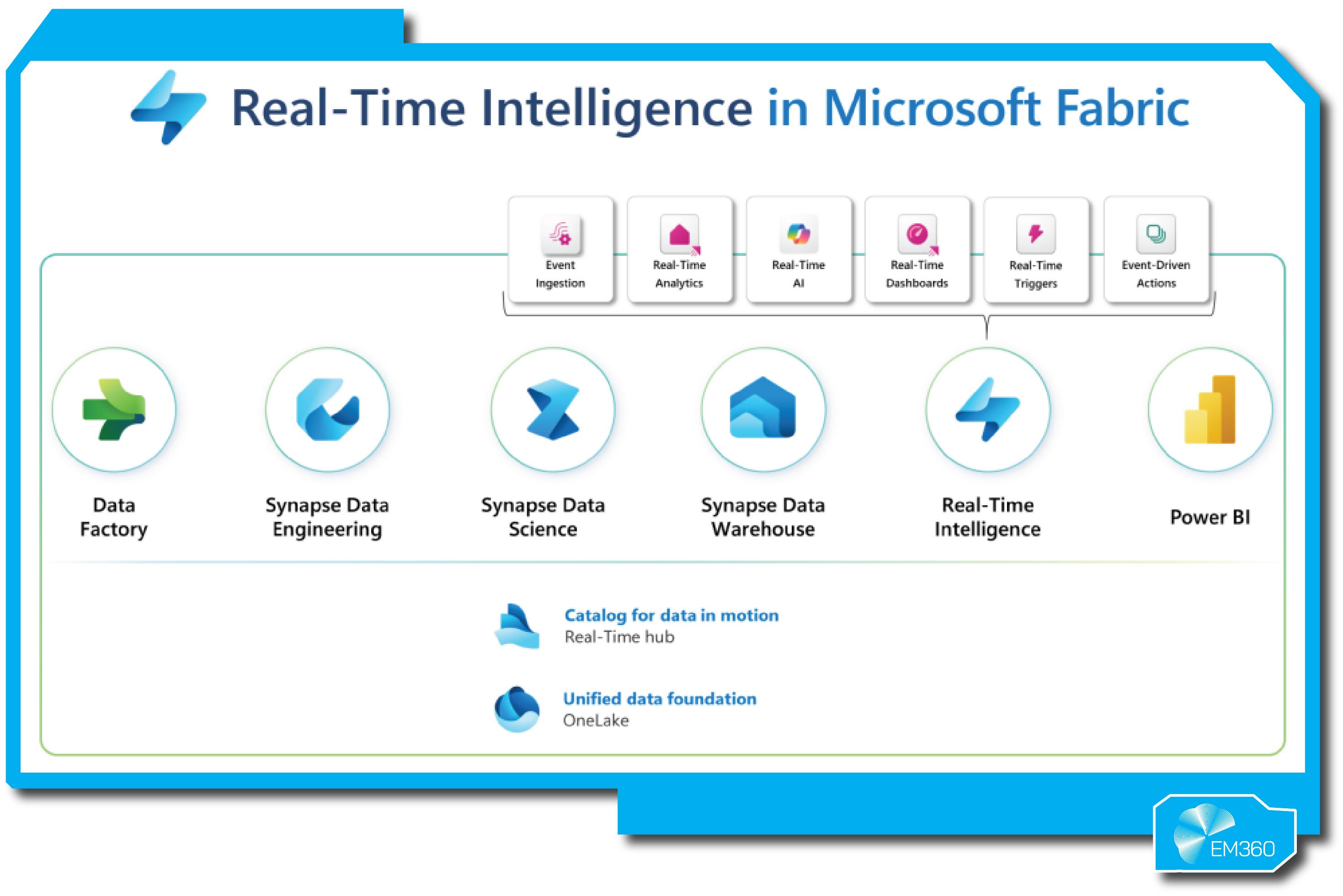 Real-Time Intelligence in Microsoft Fabric

Event Ingestion

Real-Time Analytics

Real-Time AI

Real-Time Dashboards

Real-Time Triggers

Event-Driven Actions

Data Factory

Synapse Data Engineering

Synapse Data Science

Synapse Data Warehouse

Real-Time Intelligence

Power BI

Catalog for data in motion
Real-Time hub

Unified data foundation
OneLake

EM360